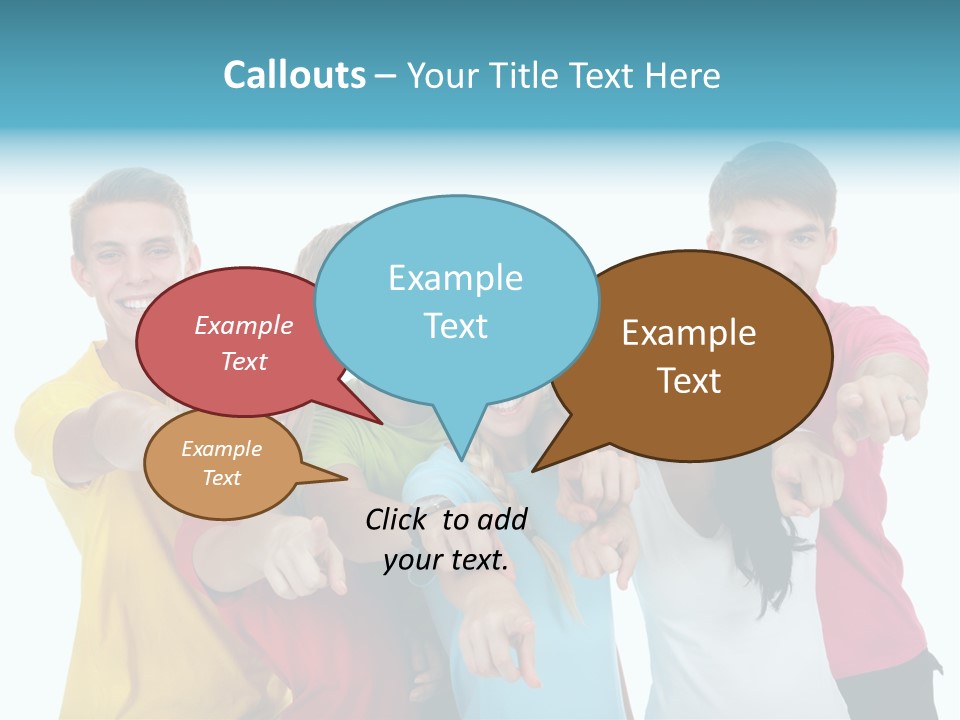 Callouts – Your Title Text Here

Example Text

Example Text

Example Text

Example Text

Click to add your text.